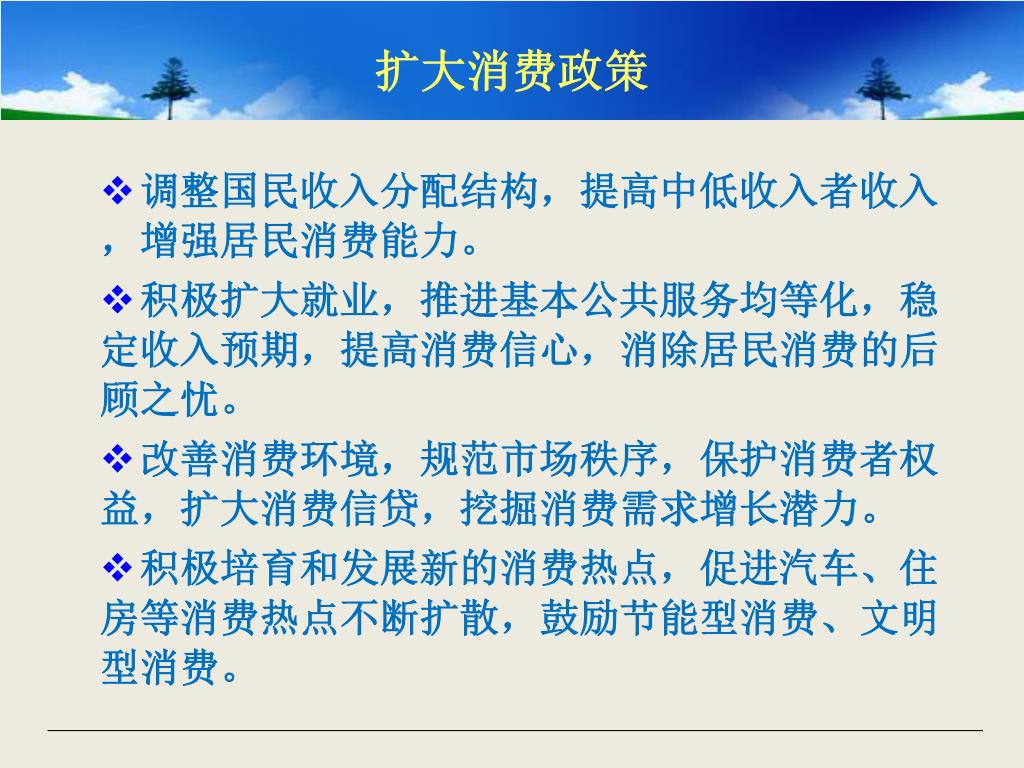 扩大消费政策

❖ 调整国民收入分配结构，提高中低收入者收入，增强居民消费能力。

❖ 积极扩大就业，推进基本公共服务均等化，稳定收入预期，提高消费信心，消除居民消费的后顾之忧。

❖ 改善消费环境，规范市场秩序，保护消费者权益，扩大消费信贷，挖掘消费需求增长潜力。

❖ 积极培育和发展新的消费热点，促进汽车、住房等消费热点不断扩散，鼓励节能型消费、文明型消费。